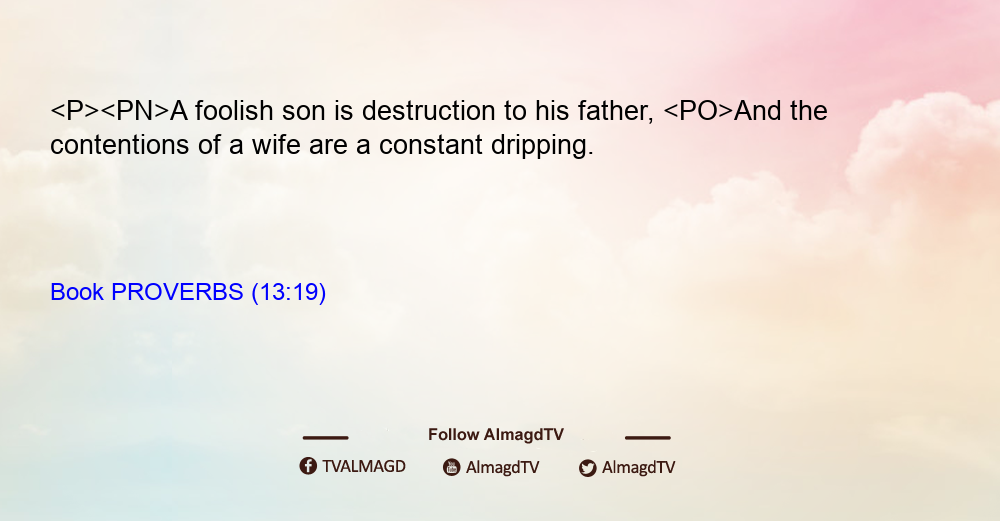 <P><PN>A foolish son is destruction to his father, <PO>And the contentions of a wife are a constant dripping.

Book PROVERBS (13:19)

Follow AlmagdTV

TVALMAGD AlmagdTV AlmagdTV